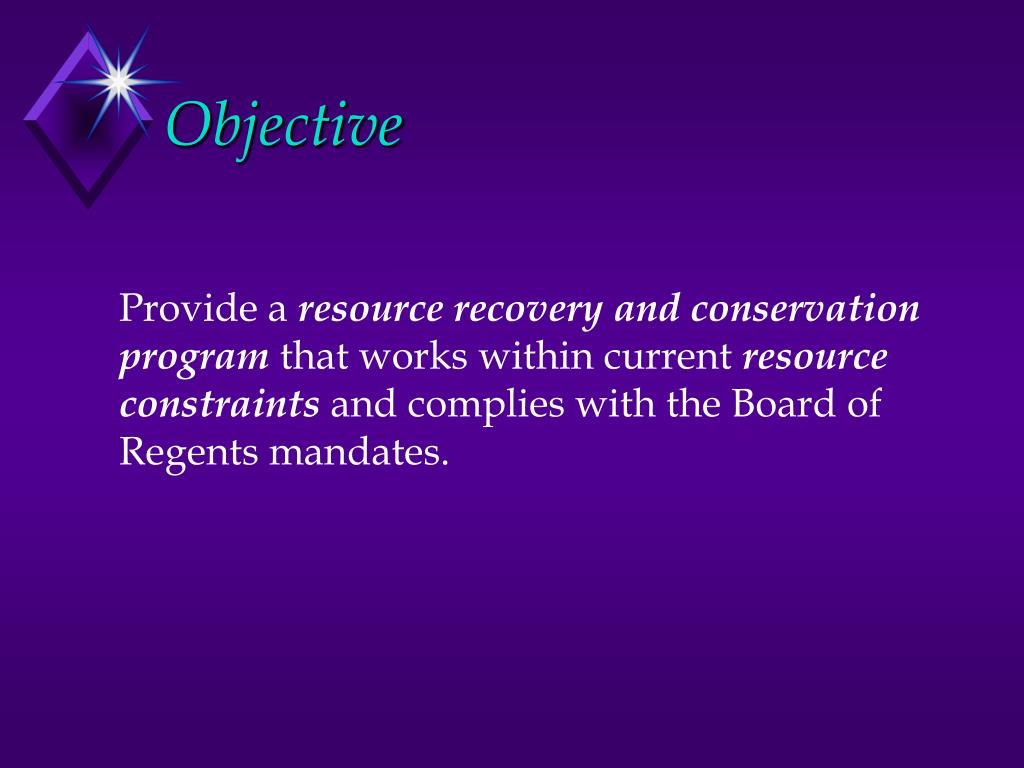 Objective

Provide a resource recovery and conservation program that works within current resource constraints and complies with the Board of Regents mandates.